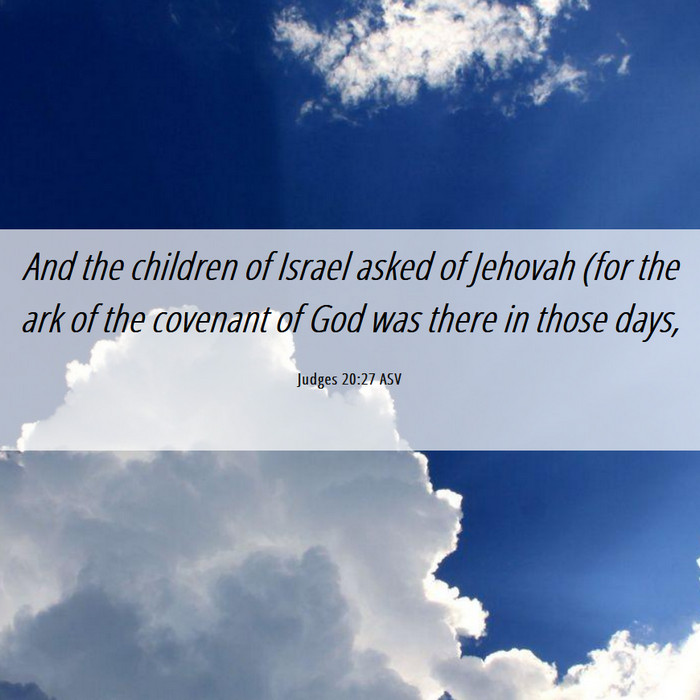 And the children of Israel asked of Jehovah (for the ark of the covenant of God was there in those days,

Judges 20:27 ASV